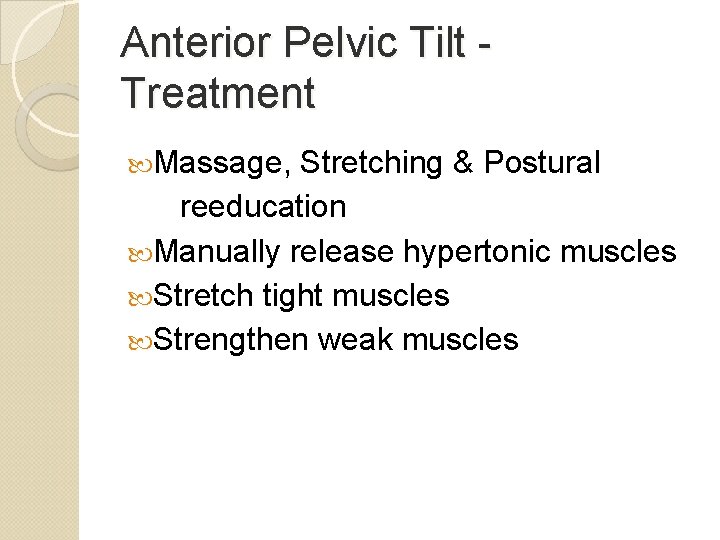 Anterior Pelvic Tilt - Treatment

Massage, Stretching & Postural reeducation
Manually release hypertonic muscles
Stretch tight muscles
Strengthen weak muscles